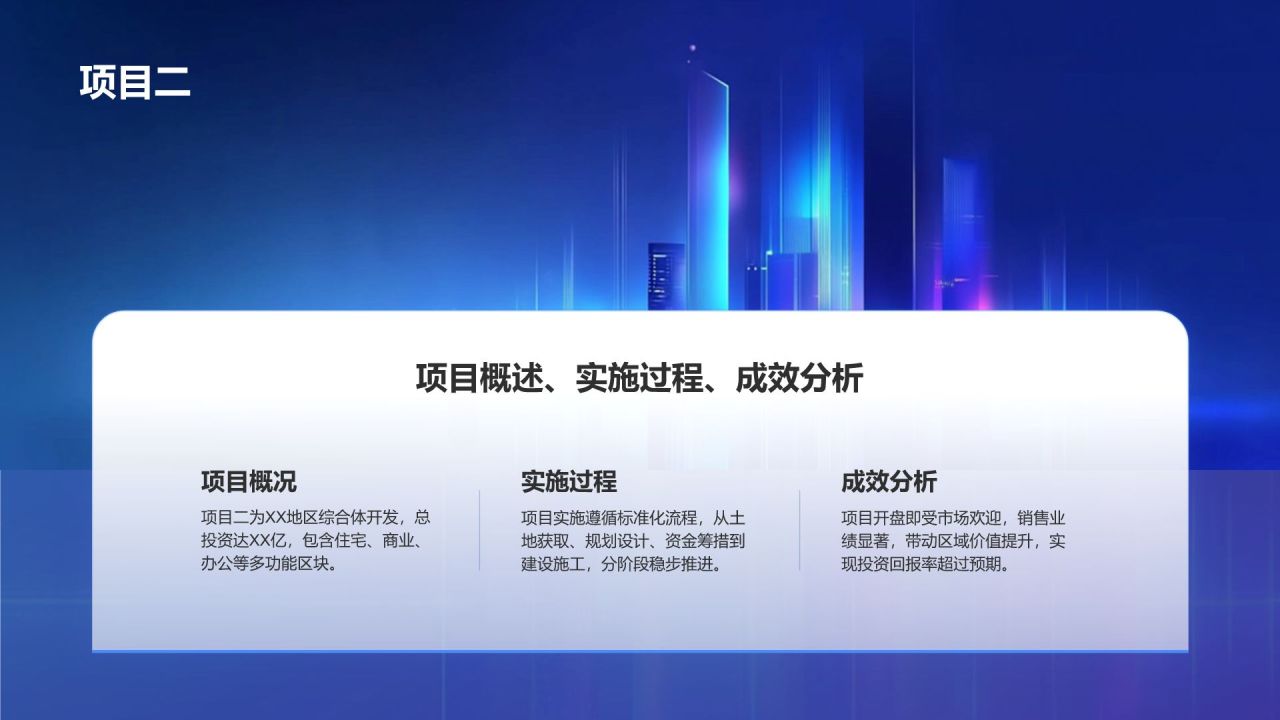 项目二

项目概述、实施过程、成效分析

项目概况
项目二为XX地区综合体开发，总投资达XX亿，包含住宅、商业、办公等多功能区块。

实施过程
项目实施遵循标准化流程，从土地获取、规划设计、资金筹措到建设施工，分阶段稳步推进。

成效分析
项目开盘即受市场欢迎，销售业绩显著，带动区域价值提升，实现投资回报率超过预期。